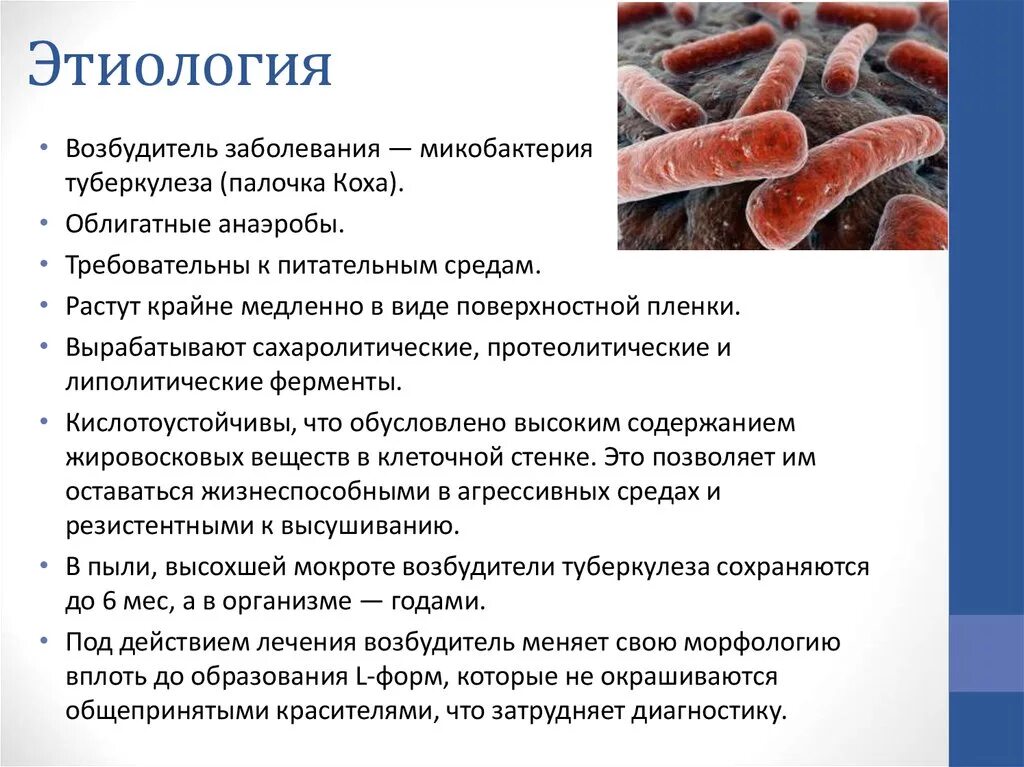 Этиология

• Возбудитель заболевания — микобактерия туберкулеза (палочка Коха).
• Облигатные анаэробы.
• Требовательны к питательным средам.
• Растут крайне медленно в виде поверхностной пленки.
• Вырабатывают сахаролитические, протеолитические и липолитические ферменты.
• Кислотоустойчивы, что обусловлено высоким содержанием жировосковых веществ в клеточной стенке. Это позволяет им оставаться жизнеспособными в агрессивных средах и резистентными к высушиванию.
• В пыли, высохшей мокроте возбудители туберкулеза сохраняются до 6 мес, а в организме — годами.
• Под действием лечения возбудитель меняет свою морфологию вплоть до образования L-форм, которые не окрашиваются общепринятыми красителями, что затрудняет диагностику.